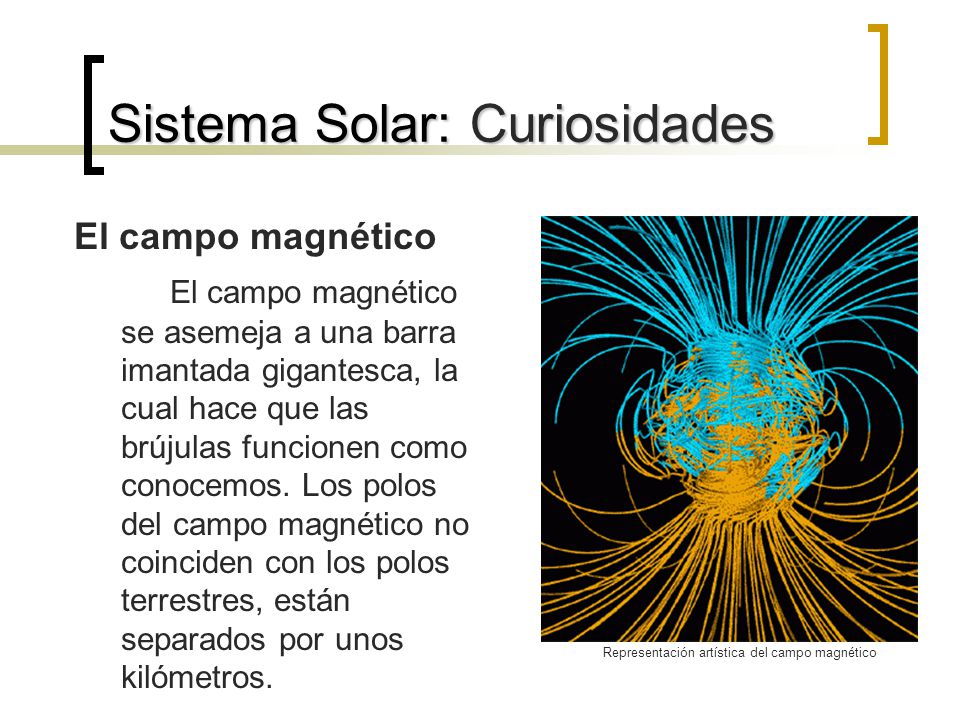 Sistema Solar: Curiosidades

El campo magnético

El campo magnético se asemeja a una barra imantada gigantesca, la cual hace que las brújulas funcionen como conocemos. Los polos del campo magnético no coinciden con los polos terrestres, están separados por unos kilómetros.

Representación artística del campo magnético